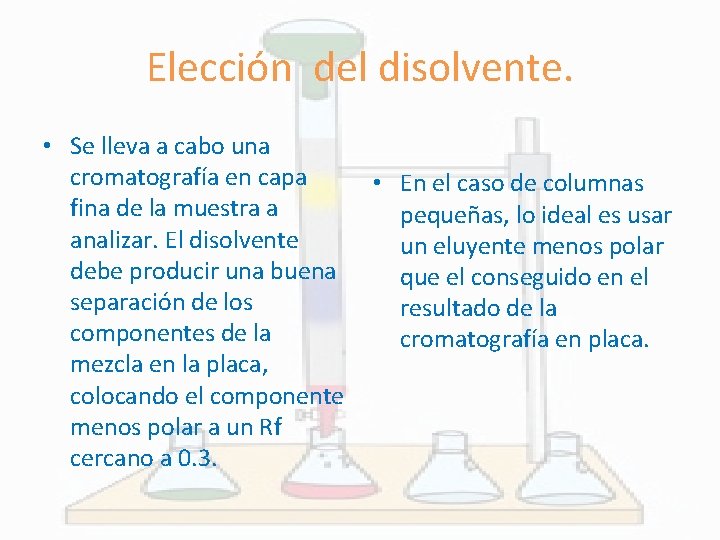 Elección  del disolvente.

• Se lleva a cabo una cromatografía en capa fina de la muestra a analizar. El disolvente debe producir una buena separación de los componentes de la mezcla en la placa, colocando el componente menos polar a un Rf cercano a 0.3.

• En el caso de columnas pequeñas, lo ideal es usar un eluyente menos polar que el conseguido en el resultado de la cromatografía en placa.